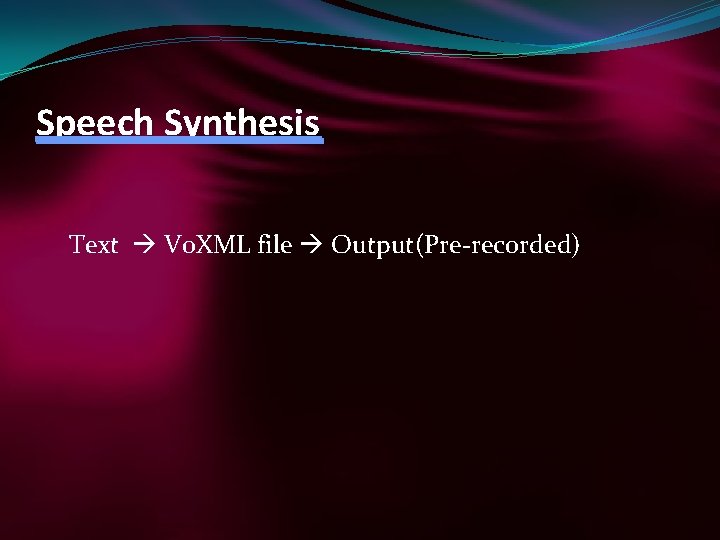 Speech Synthesis

Text → VoXML file → Output(Pre-recorded)